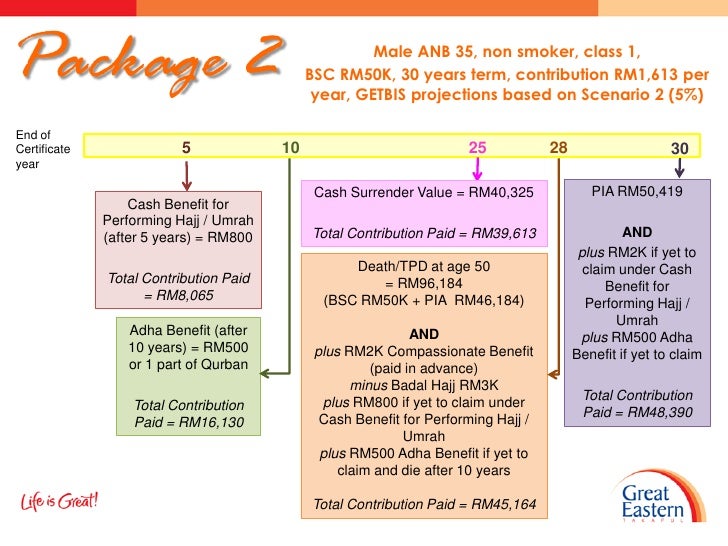 Package 2

Male ANB 35, non smoker, class 1, BSC RM50K, 30 years term, contribution RM1,613 per year, GETBIS projections based on Scenario 2 (5%)

End of Certificate year

5 10 25 28 30

Cash Benefit for Performing Hajj / Umrah (after 5 years) = RM800

Total Contribution Paid = RM8,065

Adha Benefit (after 10 years) = RM500 or 1 part of Qurban

Total Contribution Paid = RM16,130

Cash Surrender Value = RM40,325

Total Contribution Paid = RM39,613

Death/TPD at age 50 = RM96,184 (BSC RM50K + PIA RM46,184)

AND

plus RM2K Compassionate Benefit (paid in advance)
minus Badal Hajj RM3K
plus RM800 if yet to claim under Cash Benefit for Performing Hajj / Umrah
plus RM500 Adha Benefit if yet to claim and die after 10 years

Total Contribution Paid = RM45,164

PIA RM50,419

AND

plus RM2K if yet to claim under Cash Benefit for Performing Hajj / Umrah
plus RM500 Adha Benefit if yet to claim

Total Contribution Paid = RM48,390

Life is Great!

Great Eastern TAKAFUL